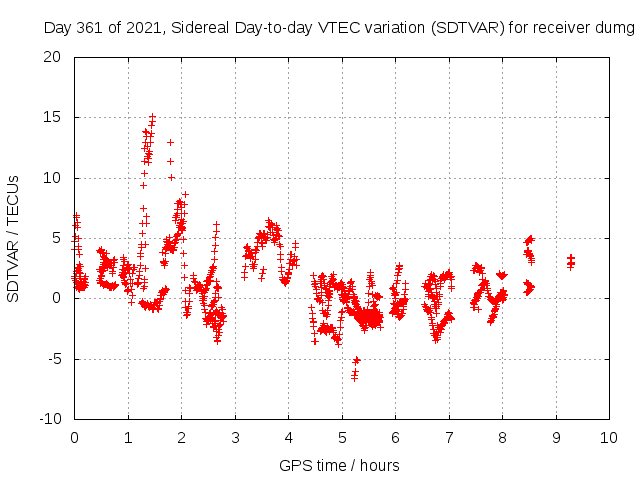 Day 361 of 2021, Sidereal Day-to-day VTEC variation (SDTVAR) for receiver dumg

SDTVAR / TECUs

20
15
10
5
0
-5
-10

0 1 2 3 4 5 6 7 8 9 10

GPS time / hours